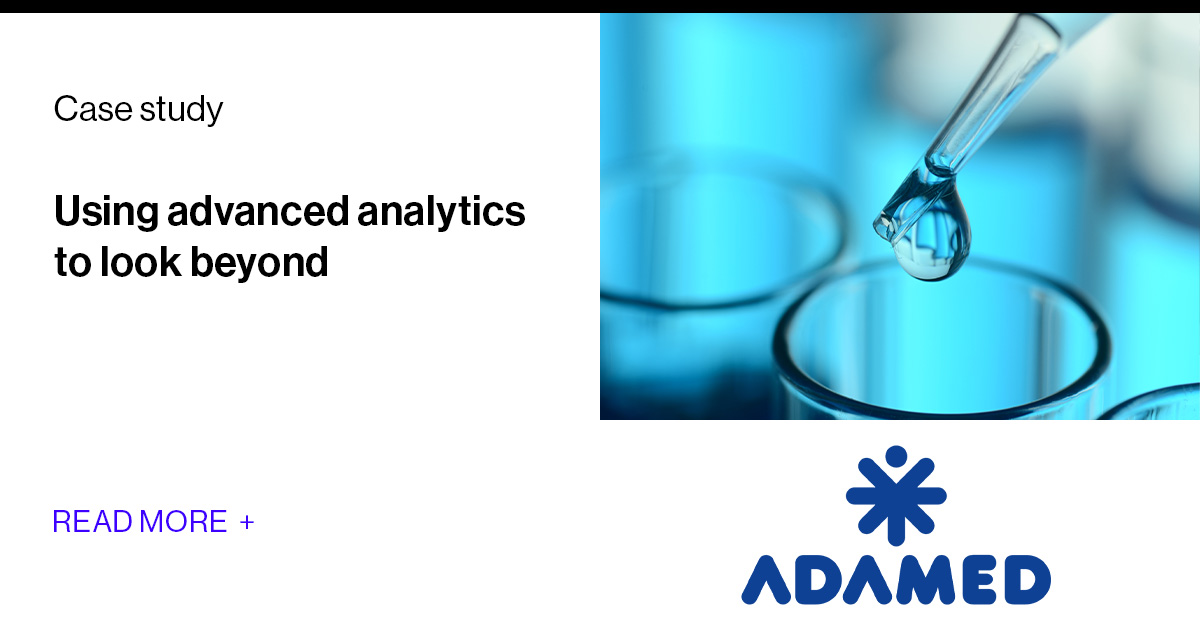 Case study

Using advanced analytics to look beyond

READ MORE +

ADAMED